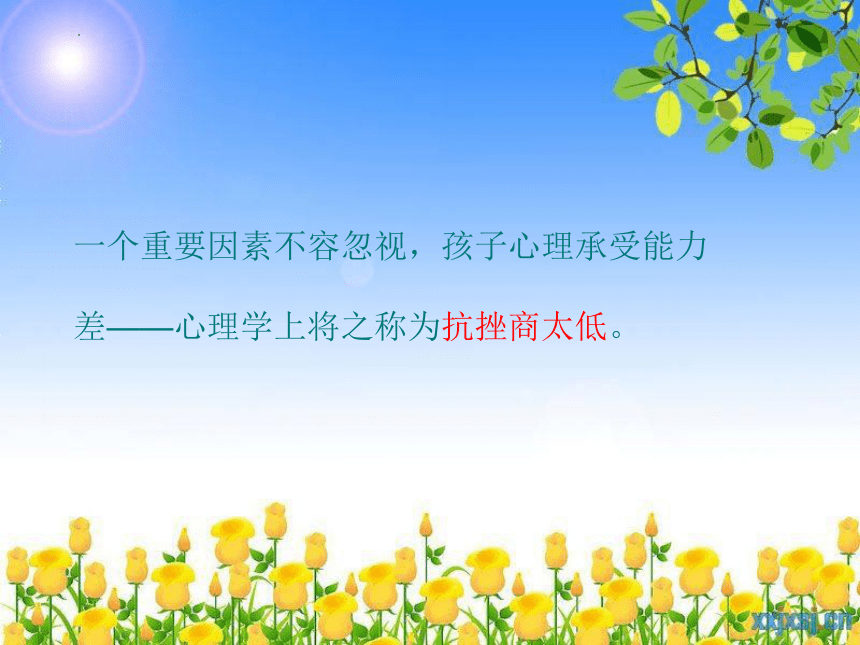 一个重要因素不容忽视，孩子心理承受能力差——心理学上将之称为抗挫商太低。

xxjxsj.cn